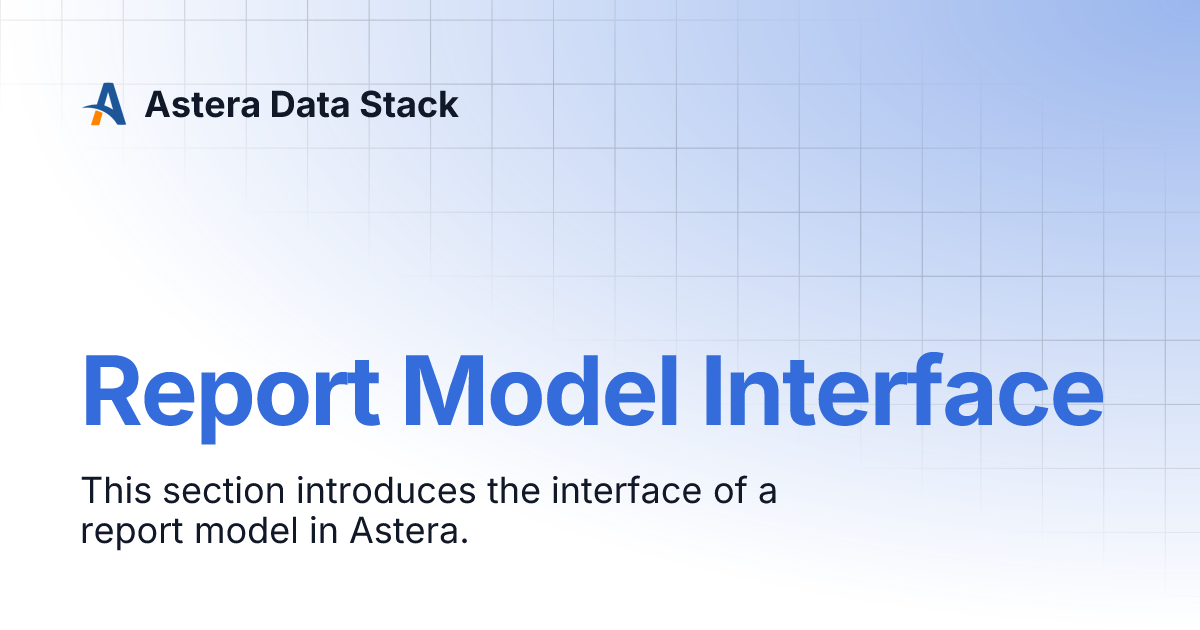 Astera Data Stack

Report Model Interface

This section introduces the interface of a report model in Astera.